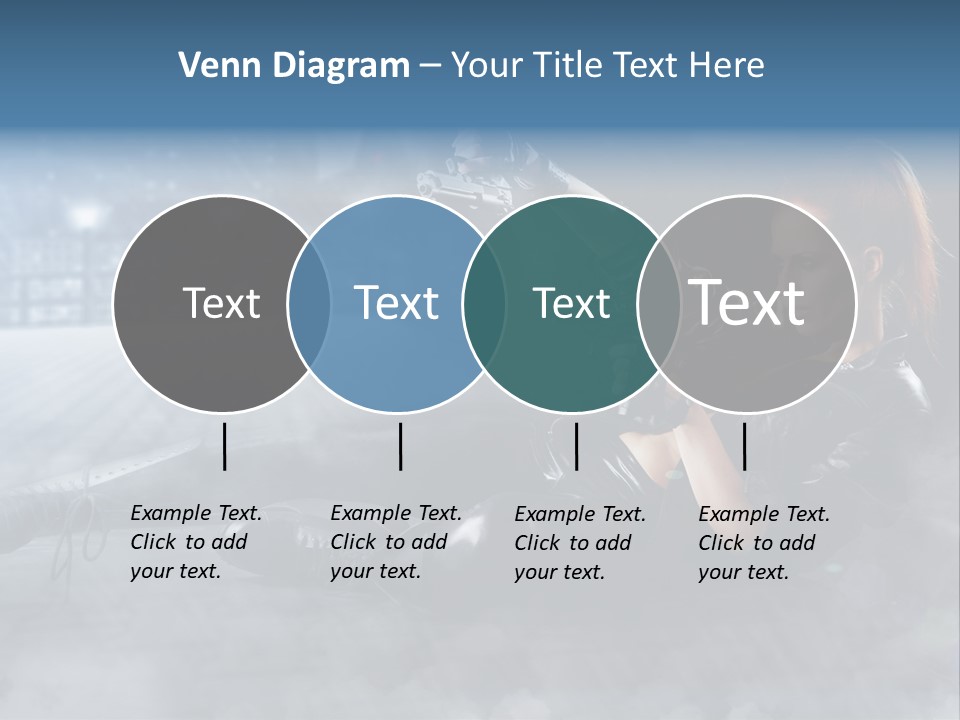 Venn Diagram – Your Title Text Here

Text

Text

Text

Text

Example Text. Click to add your text.

Example Text. Click to add your text.

Example Text. Click to add your text.

Example Text. Click to add your text.